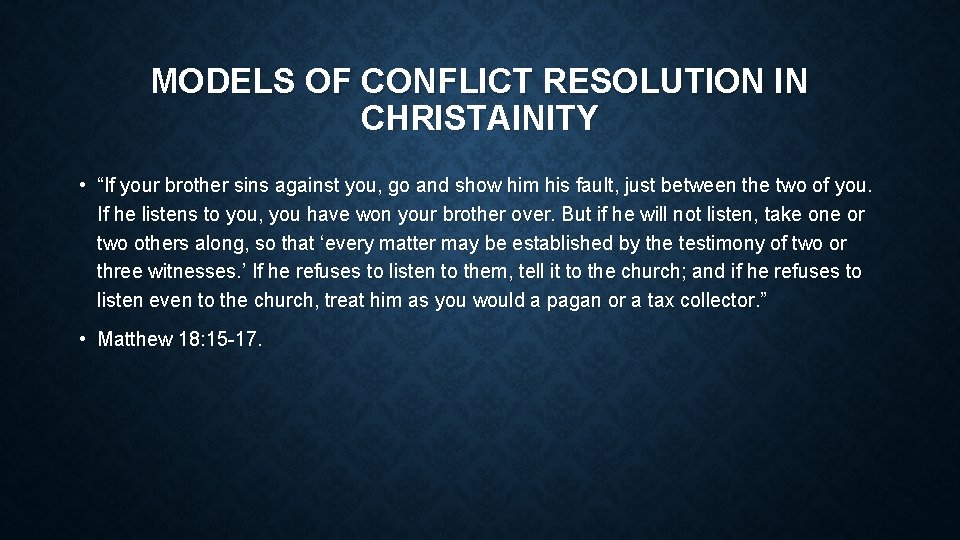 MODELS OF CONFLICT RESOLUTION IN CHRISTAINITY

• “If your brother sins against you, go and show him his fault, just between the two of you. If he listens to you, you have won your brother over. But if he will not listen, take one or two others along, so that ‘every matter may be established by the testimony of two or three witnesses.’ If he refuses to listen to them, tell it to the church; and if he refuses to listen even to the church, treat him as you would a pagan or a tax collector.”

• Matthew 18:15-17.